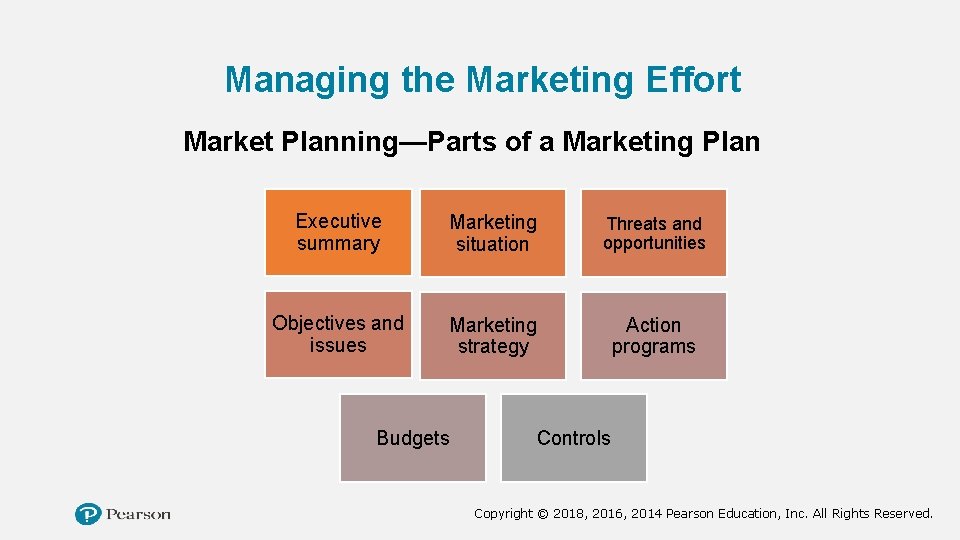 Managing the Marketing Effort

Market Planning—Parts of a Marketing Plan

Executive summary

Marketing situation

Threats and opportunities

Objectives and issues

Marketing strategy

Action programs

Budgets

Controls

Pearson

Copyright © 2018, 2016, 2014 Pearson Education, Inc. All Rights Reserved.